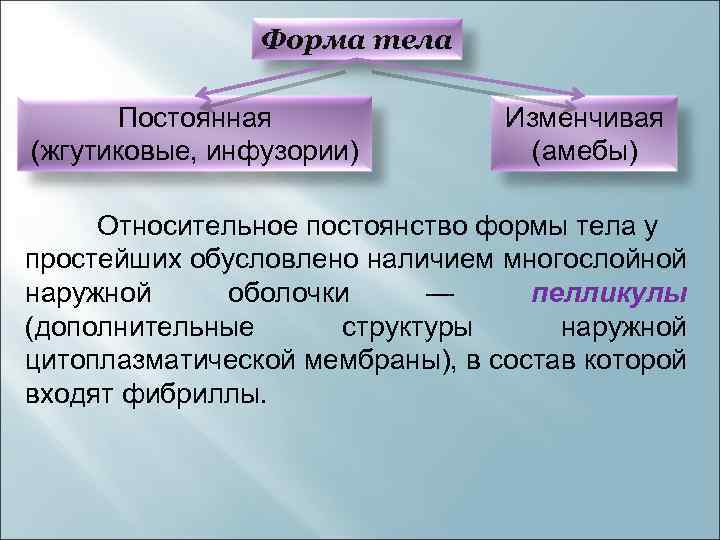 Форма тела

Постоянная (жгутиковые, инфузории)

Изменчивая (амебы)

Относительное постоянство формы тела у простейших обусловлено наличием многослойной наружной оболочки — пелликулы (дополнительные структуры наружной цитоплазматической мембраны), в состав которой входят фибриллы.